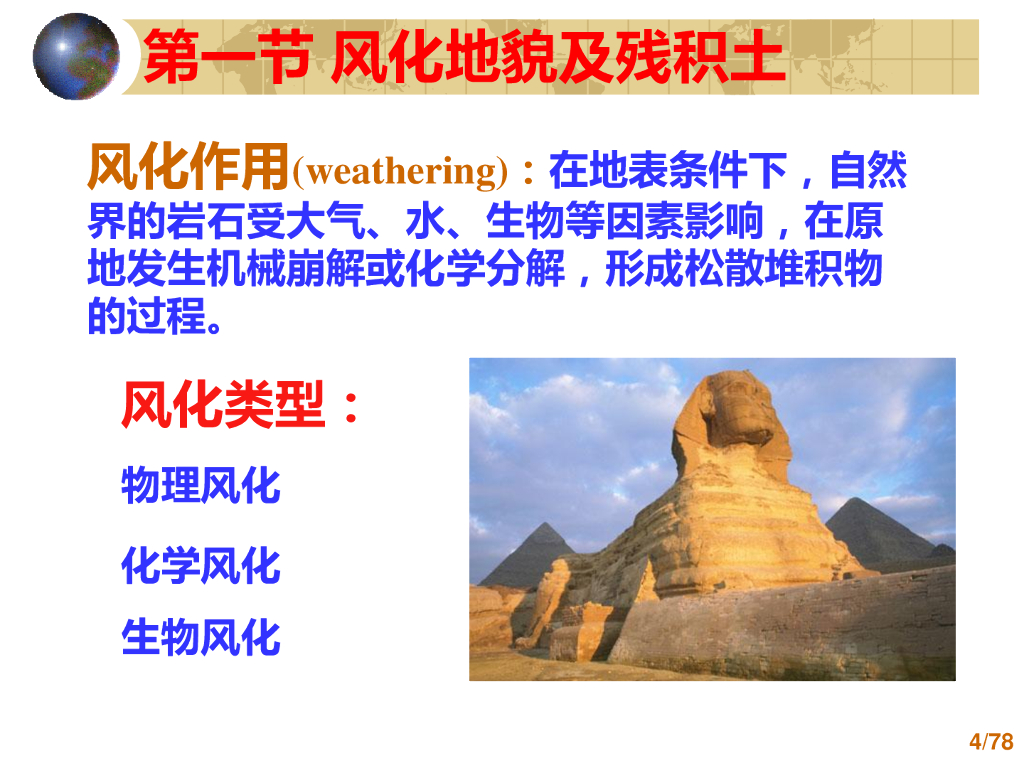 第一节 风化地貌及残积土

风化作用(weathering)：在地表条件下，自然界的岩石受大气、水、生物等因素影响，在原地发生机械崩解或化学分解，形成松散堆积物的过程。

风化类型：

物理风化

化学风化

生物风化

4/78